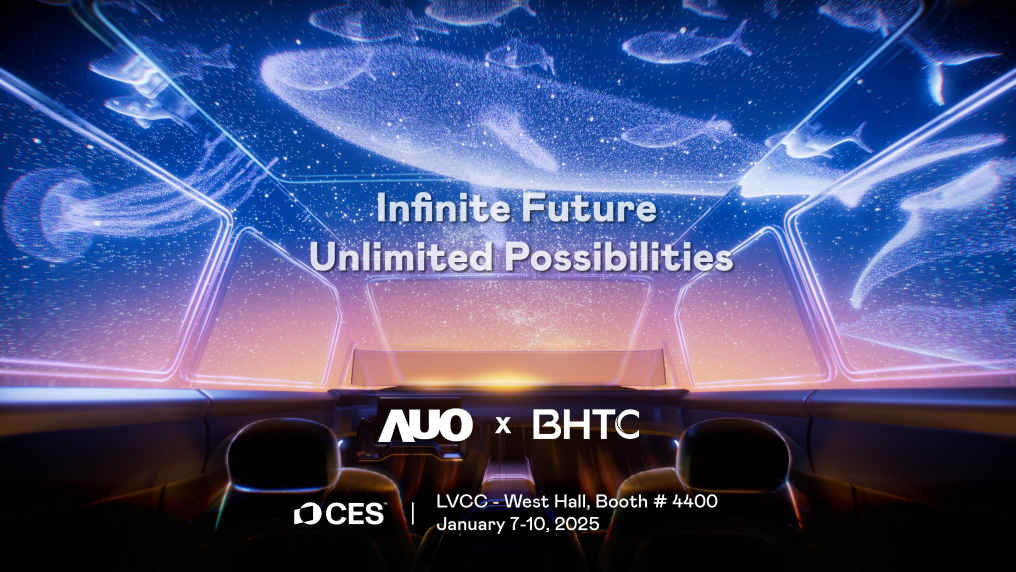 Infinite Future
Unlimited Possibilities

AUO x BHTC

CES

LVCC - West Hall, Booth # 4400
January 7-10, 2025